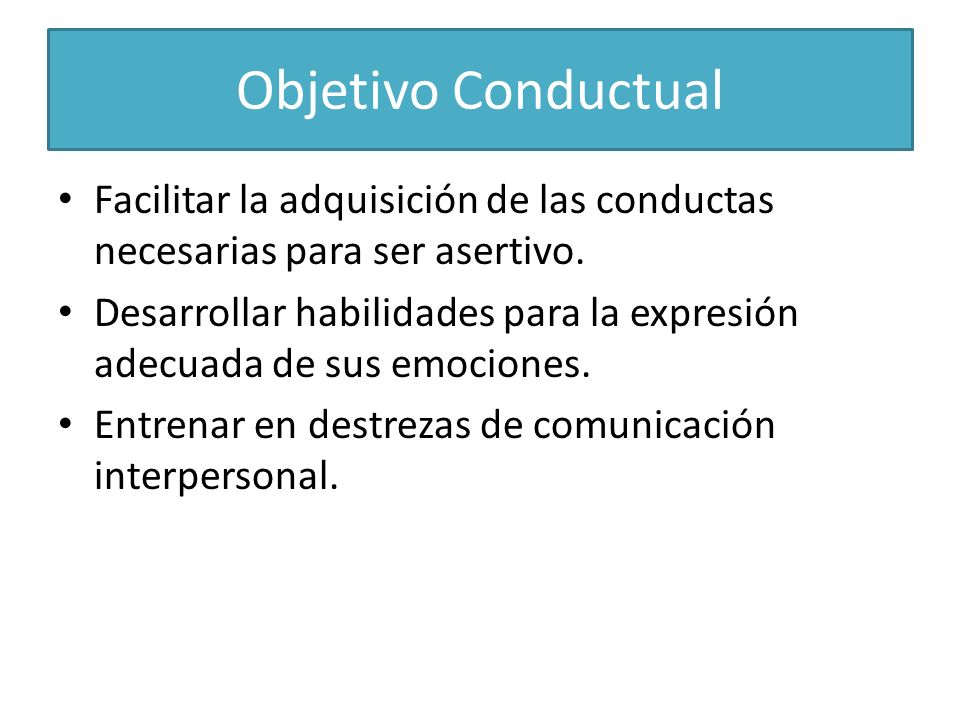 Objetivo Conductual

• Facilitar la adquisición de las conductas necesarias para ser asertivo.
• Desarrollar habilidades para la expresión adecuada de sus emociones.
• Entrenar en destrezas de comunicación interpersonal.